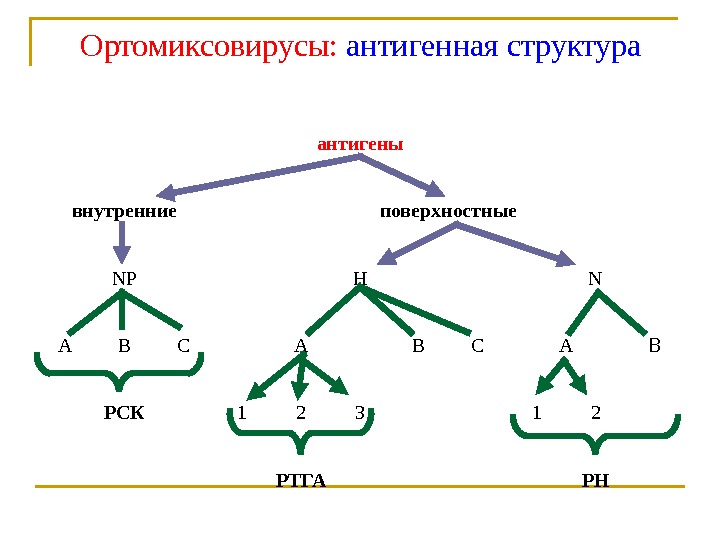 Ортомиксовирусы: антигенная структура

антигены

внутренние

поверхностные

NP

H

N

A B C

A B C

A B

РСК

1 2 3

1 2

РТГА

РН